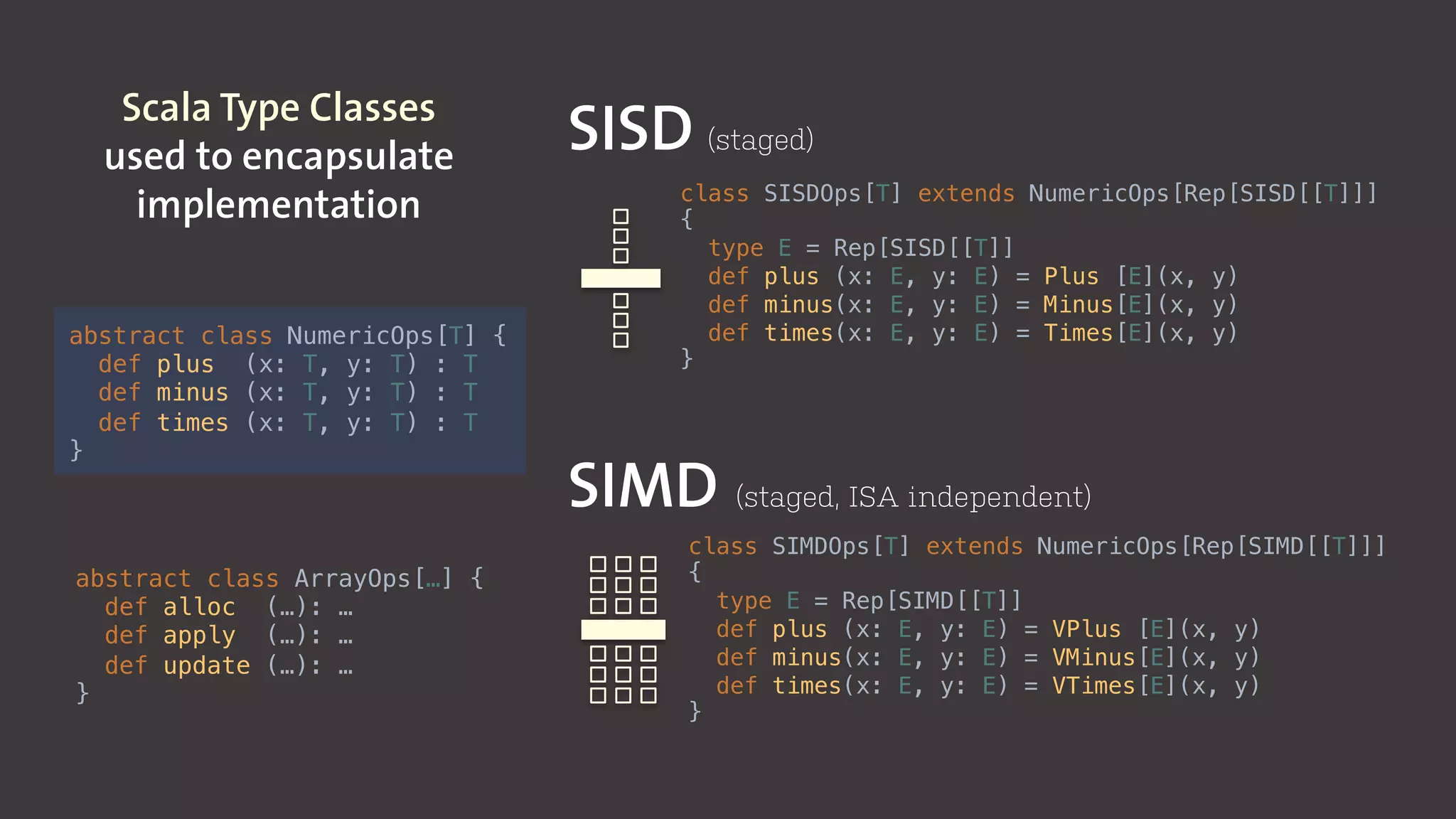 Scala Type Classes used to encapsulate implementation

abstract class NumericOps[T] {
def plus (x: T, y: T) : T
def minus (x: T, y: T) : T
def times (x: T, y: T) : T
}

abstract class ArrayOps[…] {
def alloc (…): …
def apply (…): …
def update (…): …
}

SISD (staged)

class SISDOps[T] extends NumericOps[Rep[SISD[[T]]]
{
type E = Rep[SISD[[T]]
def plus (x: E, y: E) = Plus [E](x, y)
def minus(x: E, y: E) = Minus[E](x, y)
def times(x: E, y: E) = Times[E](x, y)
}

SIMD (staged, ISA independent)

class SIMDOps[T] extends NumericOps[Rep[SIMD[[T]]]
{
type E = Rep[SIMD[[T]]
def plus (x: E, y: E) = VPlus [E](x, y)
def minus(x: E, y: E) = VMinus[E](x, y)
def times(x: E, y: E) = VTimes[E](x, y)
}